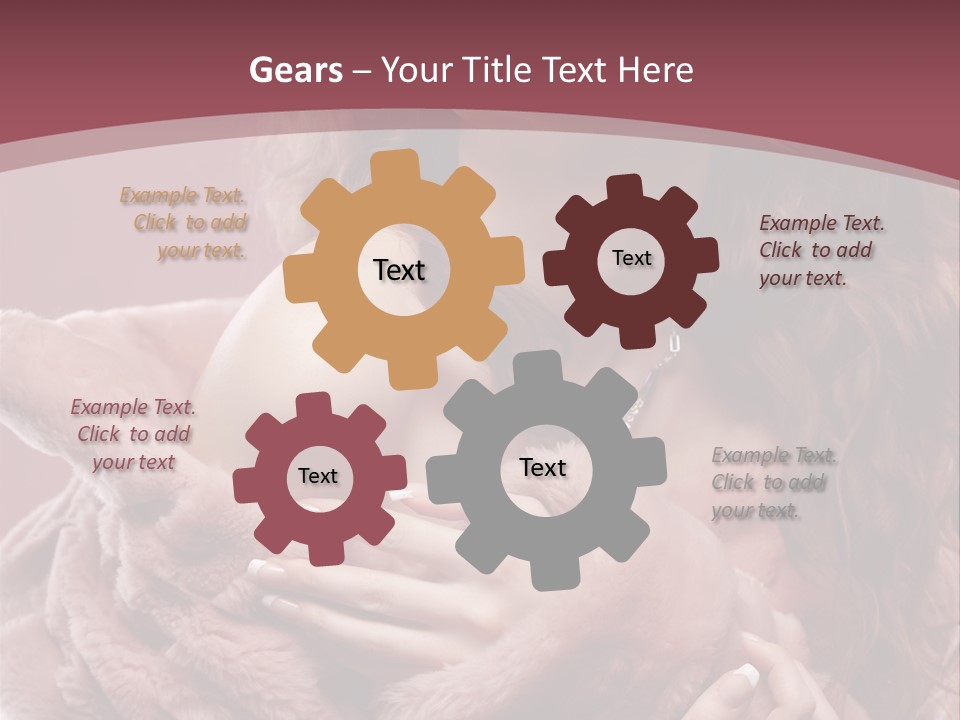 Gears – Your Title Text Here

Example Text. Click to add your text.

Text

Text

Example Text. Click to add your text.

Example Text. Click to add your text

Text

Text

Example Text. Click to add your text.